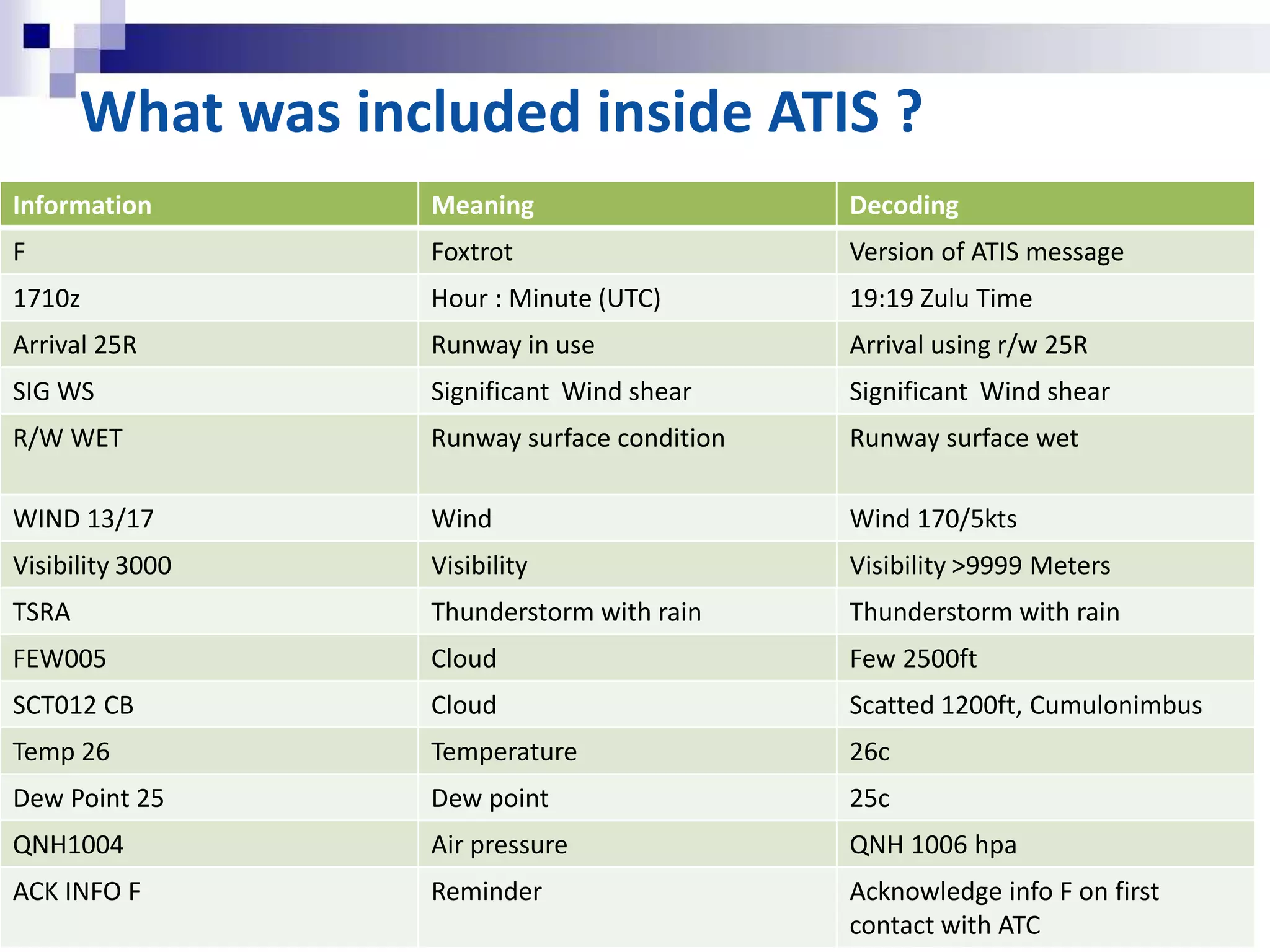 What was included inside ATIS ?

| Information | Meaning | Decoding |
|---|---|---|
| F | Foxtrot | Version of ATIS message |
| 1710z | Hour : Minute (UTC) | 19:19 Zulu Time |
| Arrival 25R | Runway in use | Arrival using r/w 25R |
| SIG WS | Significant Wind shear | Significant Wind shear |
| R/W WET | Runway surface condition | Runway surface wet |
| WIND 13/17 | Wind | Wind 170/5kts |
| Visibility 3000 | Visibility | Visibility >9999 Meters |
| TSRA | Thunderstorm with rain | Thunderstorm with rain |
| FEW005 | Cloud | Few 2500ft |
| SCT012 CB | Cloud | Scatted 1200ft, Cumulonimbus |
| Temp 26 | Temperature | 26c |
| Dew Point 25 | Dew point | 25c |
| QNH1004 | Air pressure | QNH 1006 hpa |
| ACK INFO F | Reminder | Acknowledge info F on first contact with ATC |